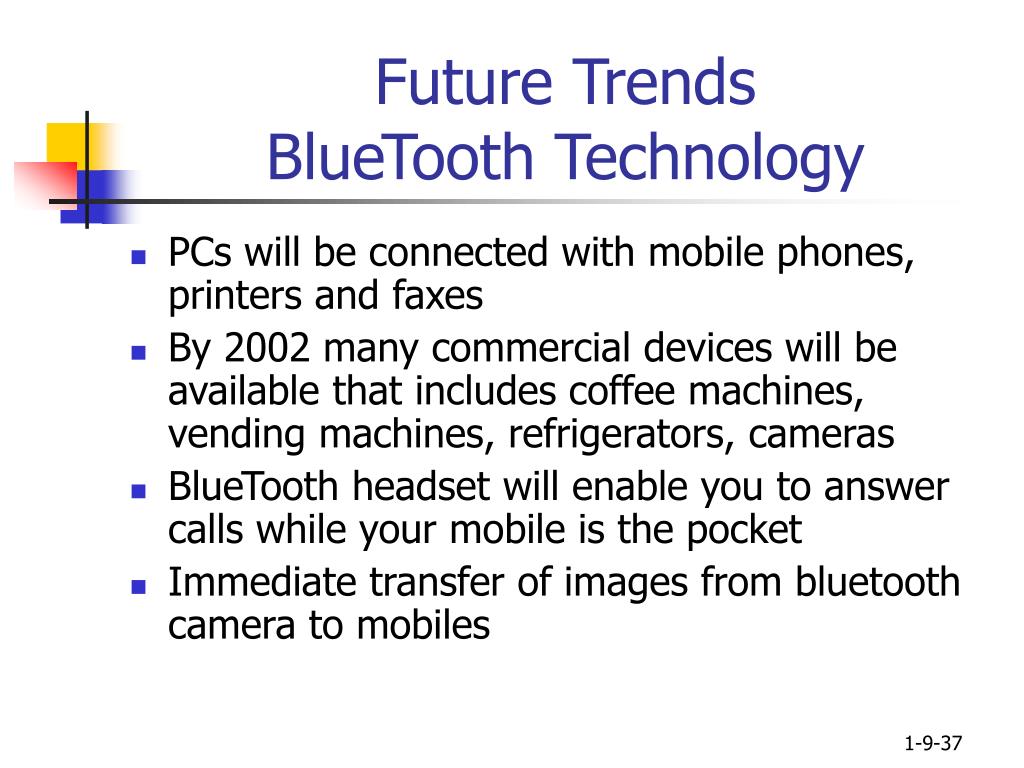 Future Trends
BlueTooth Technology

- PCs will be connected with mobile phones, printers and faxes
- By 2002 many commercial devices will be available that includes coffee machines, vending machines, refrigerators, cameras
- BlueTooth headset will enable you to answer calls while your mobile is the pocket
- Immediate transfer of images from bluetooth camera to mobiles

1-9-37